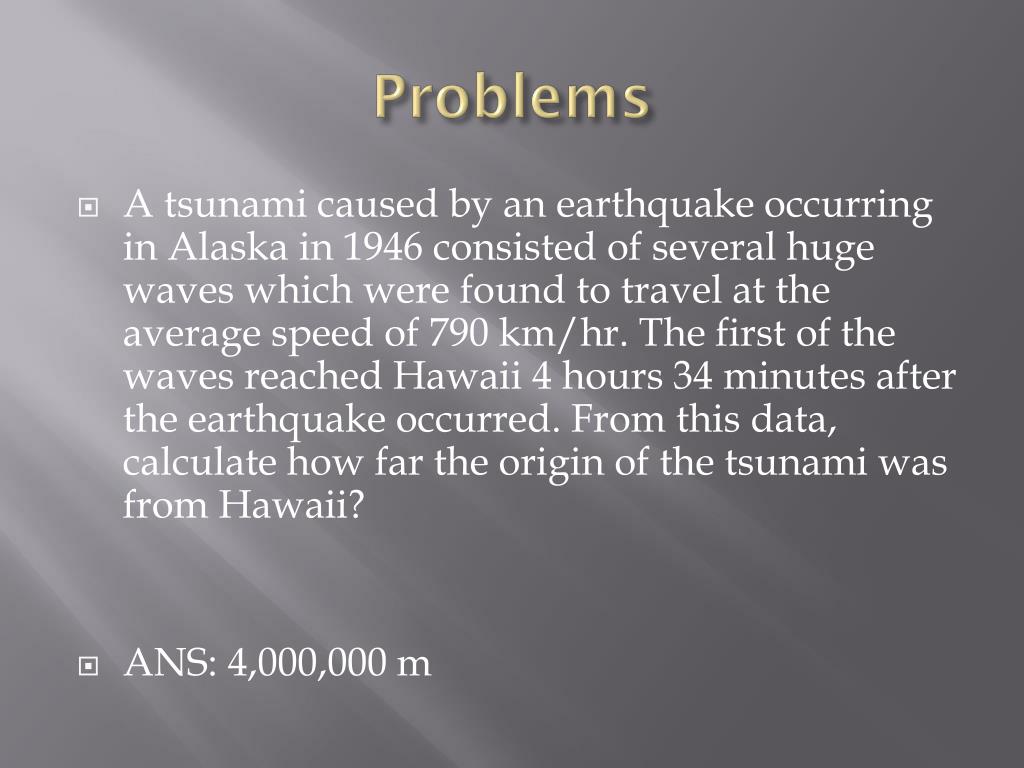 Problems

A tsunami caused by an earthquake occurring in Alaska in 1946 consisted of several huge waves which were found to travel at the average speed of 790 km/hr. The first of the waves reached Hawaii 4 hours 34 minutes after the earthquake occurred. From this data, calculate how far the origin of the tsunami was from Hawaii?

ANS: 4,000,000 m